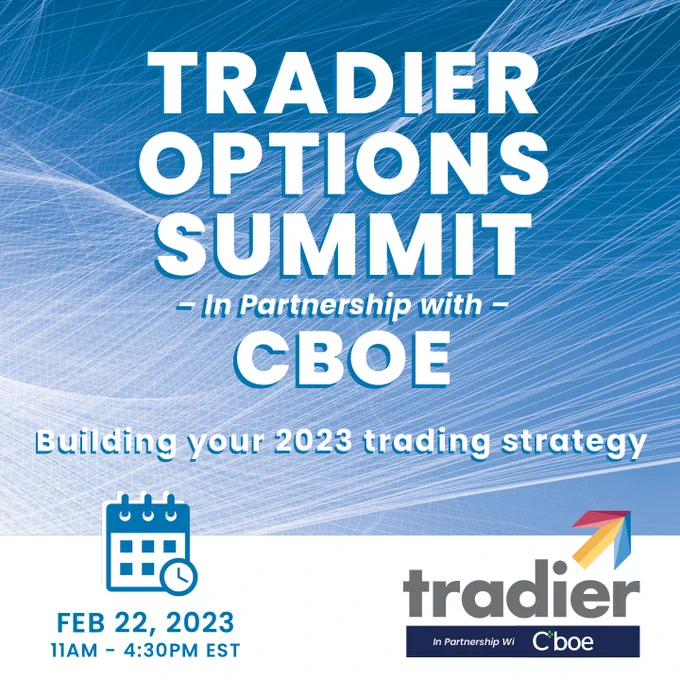 TRADIER OPTIONS SUMMIT

– In Partnership with –

CBOE

Building your 2023 trading strategy

FEB 22, 2023
11AM - 4:30PM EST

tradier

In Partnership Wi Cboe